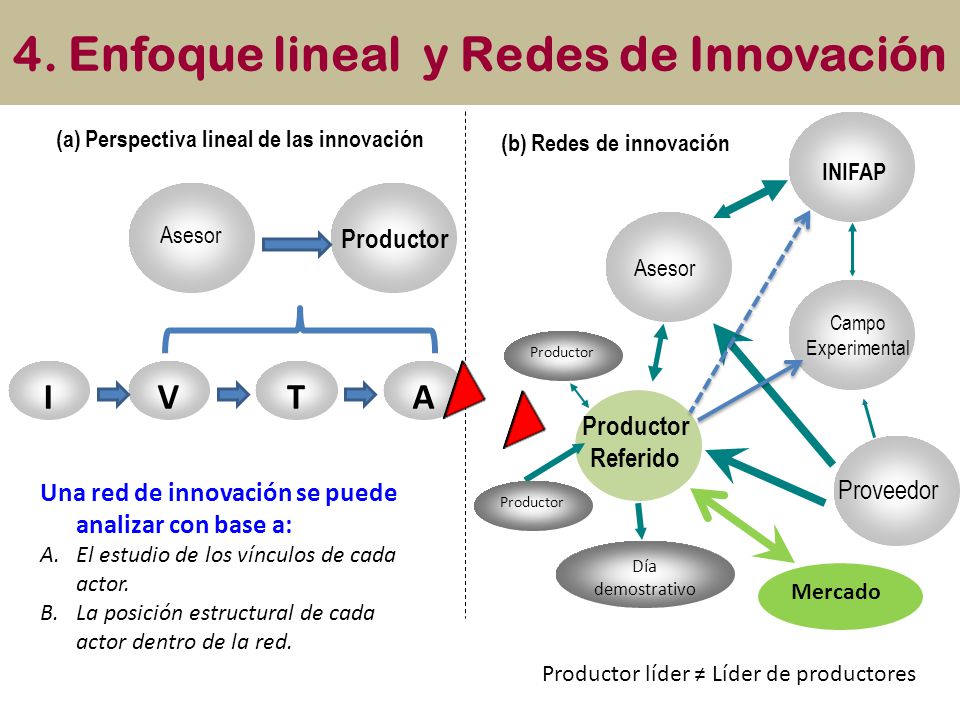 4. Enfoque lineal y Redes de Innovación

(a) Perspectiva lineal de las innovación

Asesor

Productor

I

V

T

A

Una red de innovación se puede analizar con base a:

A. El estudio de los vínculos de cada actor.

B. La posición estructural de cada actor dentro de la red.

(b) Redes de innovación

INIFAP

Asesor

Campo Experimental

Productor

Productor Referido

Productor

Proveedor

Día demostrativo

Mercado

Productor líder ≠ Líder de productores